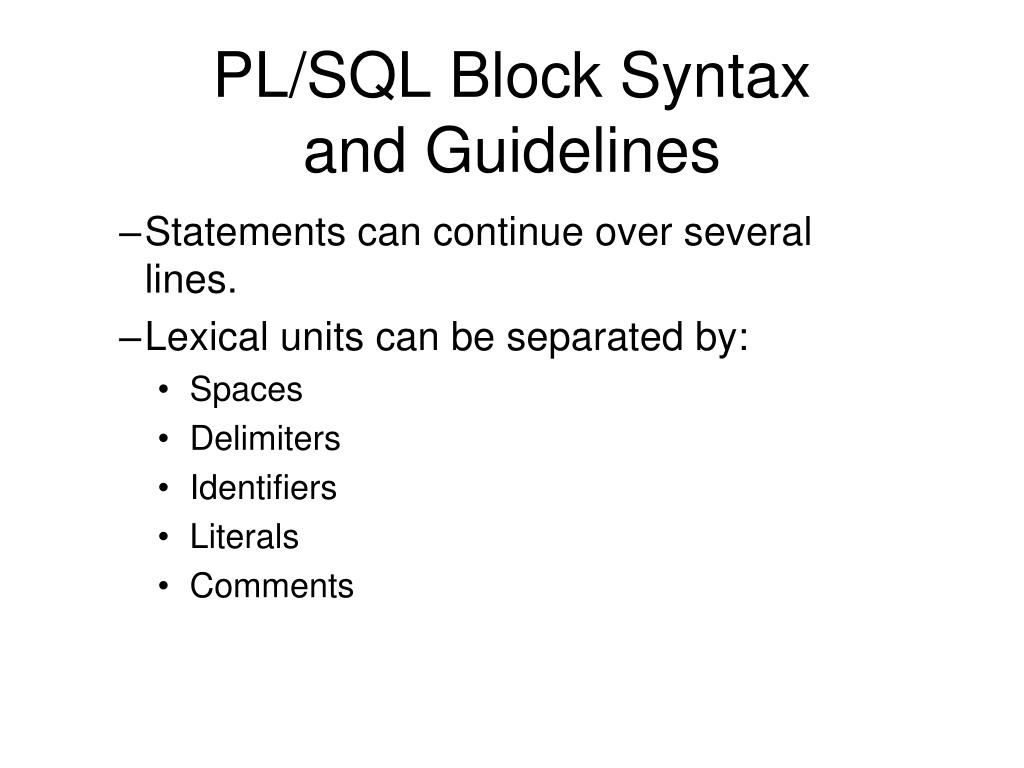 PL/SQL Block Syntax and Guidelines

–Statements can continue over several lines.

–Lexical units can be separated by:

• Spaces
• Delimiters
• Identifiers
• Literals
• Comments